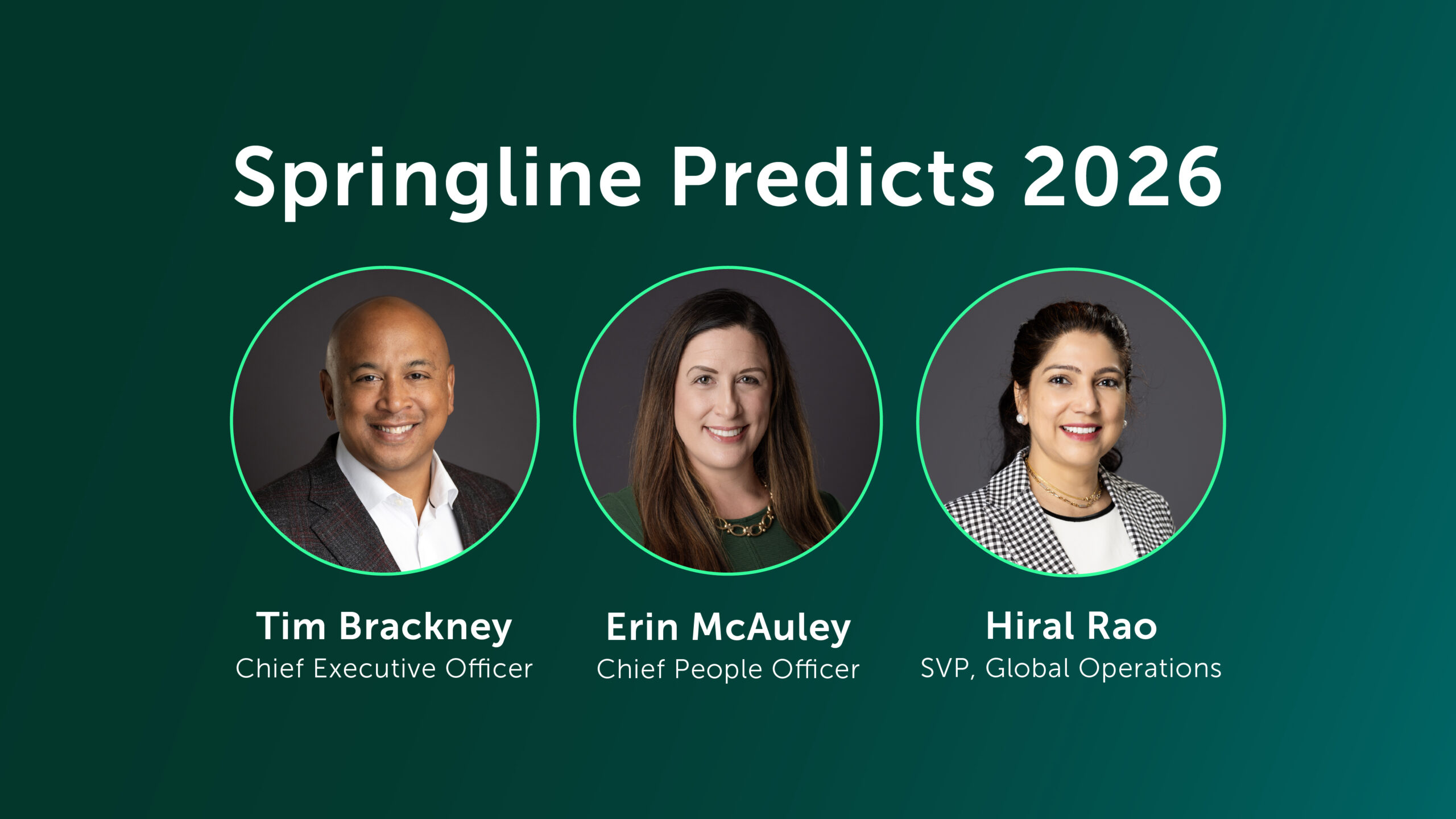 Springline Predicts 2026

Tim Brackney
Chief Executive Officer

Erin McAuley
Chief People Officer

Hiral Rao
SVP, Global Operations